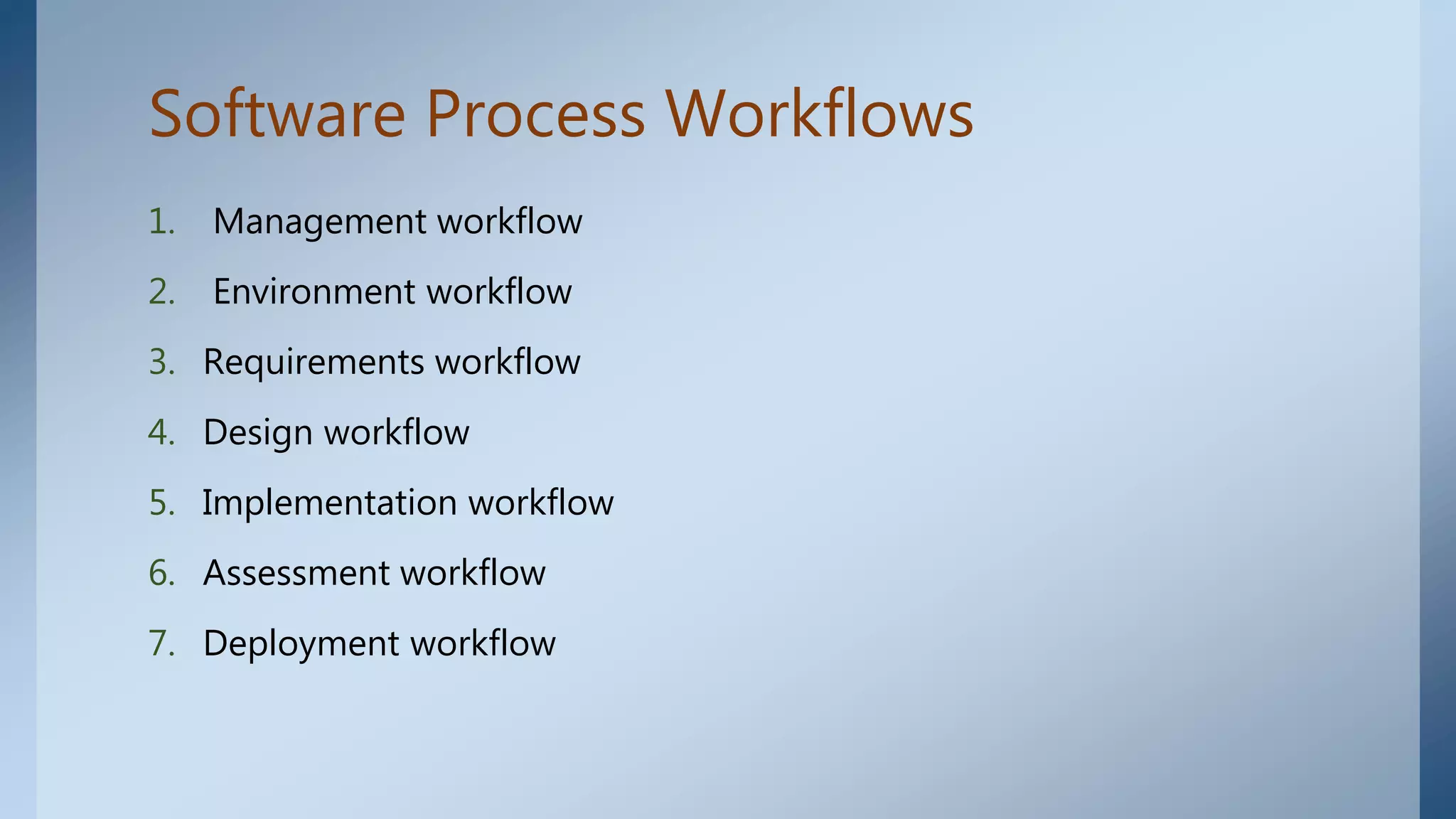 Software Process Workflows

1. Management workflow
2. Environment workflow
3. Requirements workflow
4. Design workflow
5. Implementation workflow
6. Assessment workflow
7. Deployment workflow